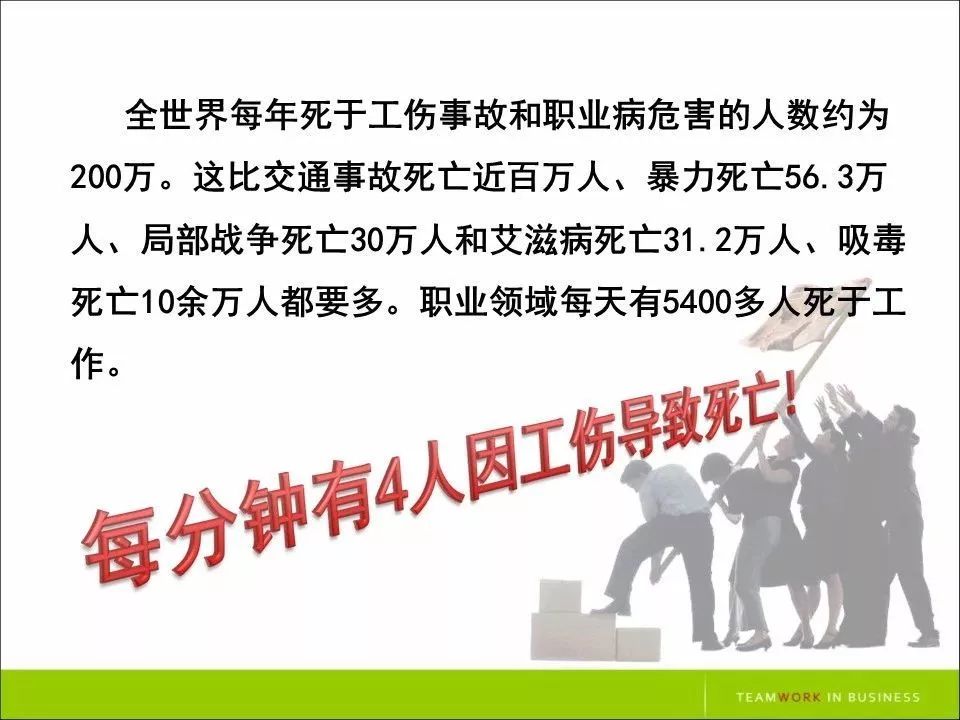 全世界每年死于工伤事故和职业病危害的人数约为200万。这比交通事故死亡近百万人、暴力死亡56.3万人、局部战争死亡30万人和艾滋病死亡31.2万人、吸毒死亡10余万人都要多。职业领域每天有5400多人死于工作。

每分钟有4人因工伤导致死亡!

TEAMWORK IN BUSINESS